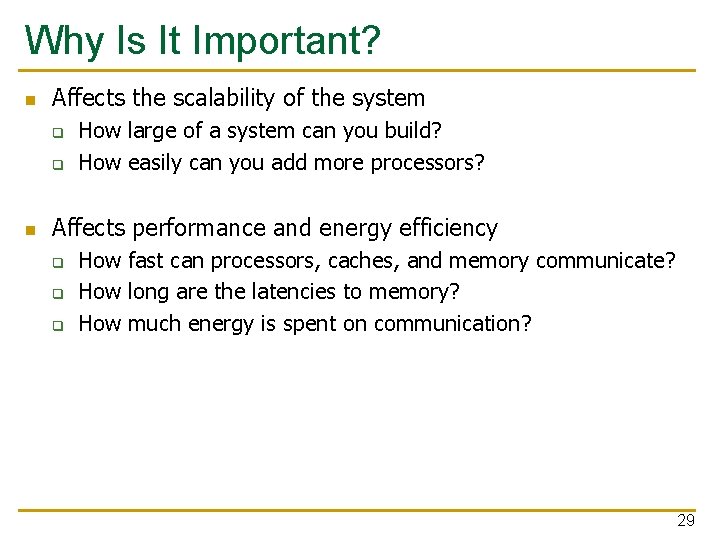 Why Is It Important?

- Affects the scalability of the system
  - How large of a system can you build?
  - How easily can you add more processors?

- Affects performance and energy efficiency
  - How fast can processors, caches, and memory communicate?
  - How long are the latencies to memory?
  - How much energy is spent on communication?

29